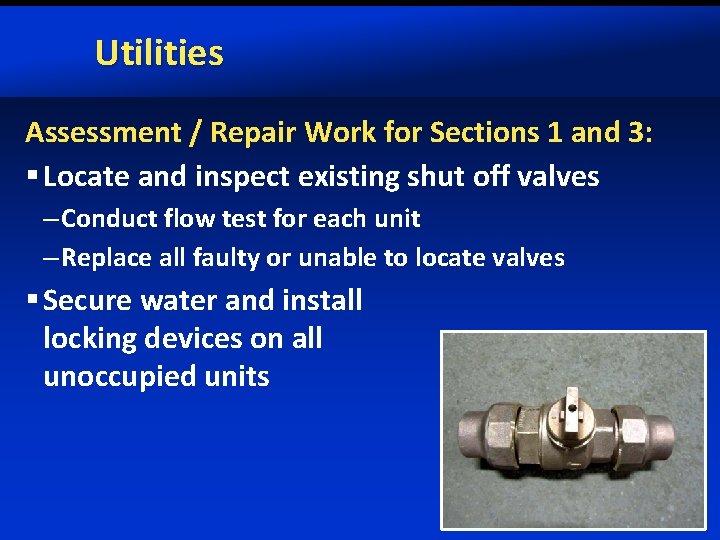 Utilities

Assessment / Repair Work for Sections 1 and 3:

▪ Locate and inspect existing shut off valves

– Conduct flow test for each unit

– Replace all faulty or unable to locate valves

▪ Secure water and install locking devices on all unoccupied units